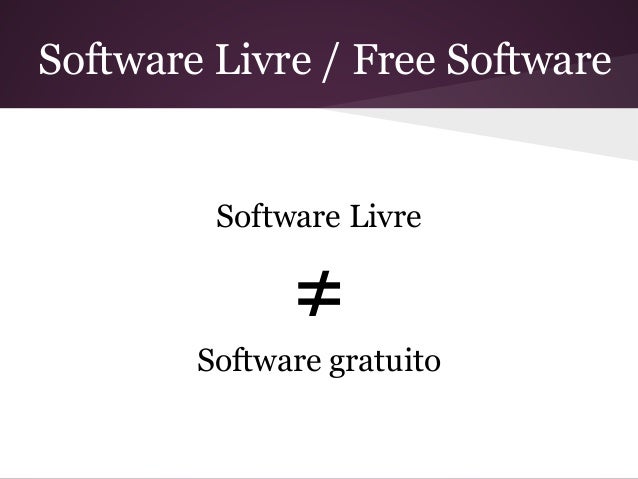 Software Livre / Free Software

Software Livre

$\neq$

Software gratuito